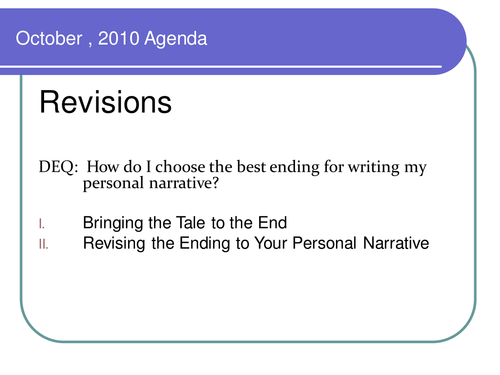 October , 2010 Agenda

Revisions

DEQ: How do I choose the best ending for writing my personal narrative?

I. Bringing the Tale to the End
II. Revising the Ending to Your Personal Narrative